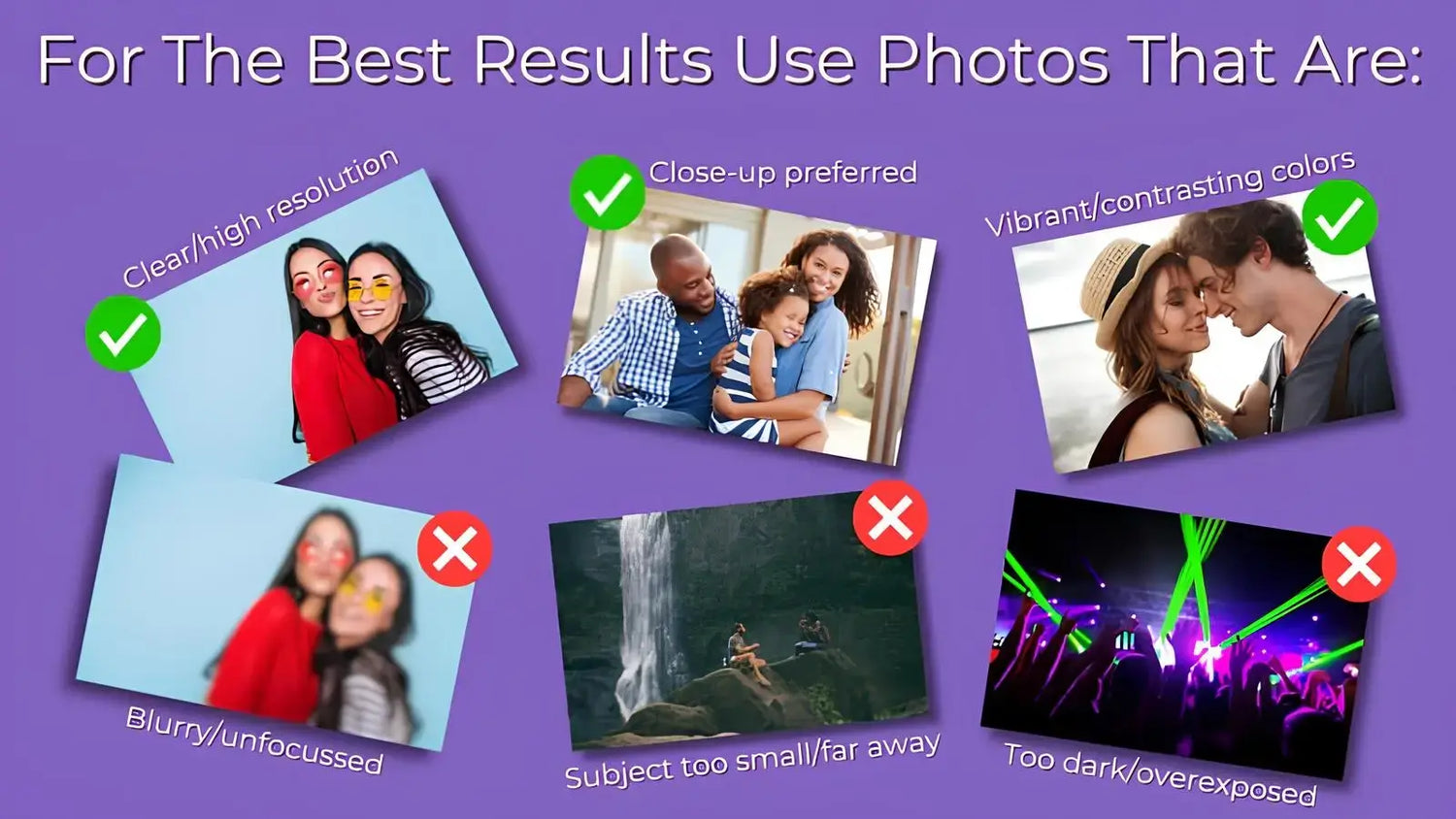 For The Best Results Use Photos That Are:

Clear/high resolution

Close-up preferred

Vibrant/contrasting colors

Blurry/unfocussed

Subject too small/far away

Too dark/overexposed